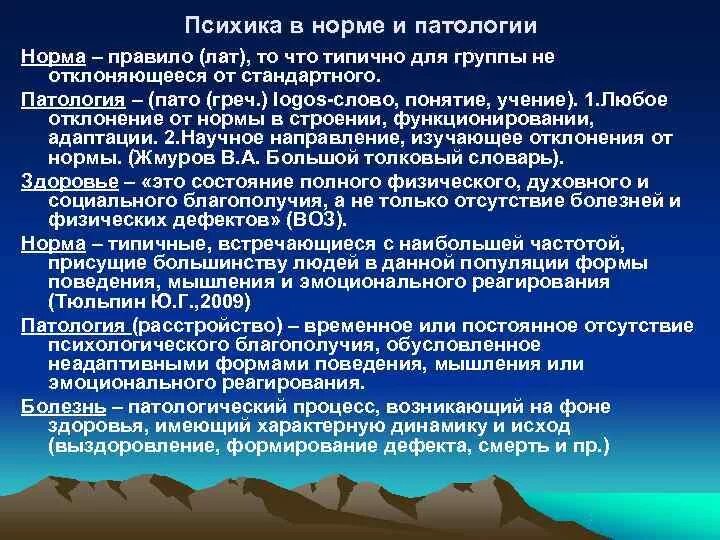 Психика в норме и патологии

Норма – правило (лат), то что типично для группы не отклоняющееся от стандартного.

Патология – (пато (греч.) logos-слово, понятие, учение). 1.Любое отклонение от нормы в строении, функционировании, адаптации. 2.Научное направление, изучающее отклонения от нормы. (Жмуров В.А. Большой толковый словарь).

Здоровье – «это состояние полного физического, духовного и социального благополучия, а не только отсутствие болезней и физических дефектов» (ВОЗ).

Норма – типичные, встречающиеся с наибольшей частотой, присущие большинству людей в данной популяции формы поведения, мышления и эмоционального реагирования (Тюльпин Ю.Г.,2009)

Патология (расстройство) – временное или постоянное отсутствие психологического благополучия, обусловленное неадаптивными формами поведения, мышления или эмоционального реагирования.

Болезнь – патологический процесс, возникающий на фоне здоровья, имеющий характерную динамику и исход (выздоровление, формирование дефекта, смерть и пр.)